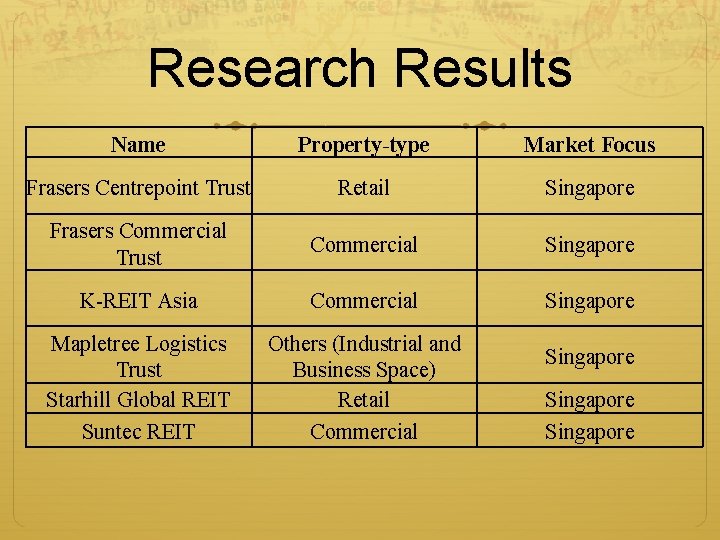 Research Results

| Name | Property-type | Market Focus |
|---|---|---|
| Frasers Centrepoint Trust | Retail | Singapore |
| Frasers Commercial Trust | Commercial | Singapore |
| K-REIT Asia | Commercial | Singapore |
| Mapletree Logistics Trust | Others (Industrial and Business Space) | Singapore |
| Starhill Global REIT | Retail | Singapore |
| Suntec REIT | Commercial | Singapore |